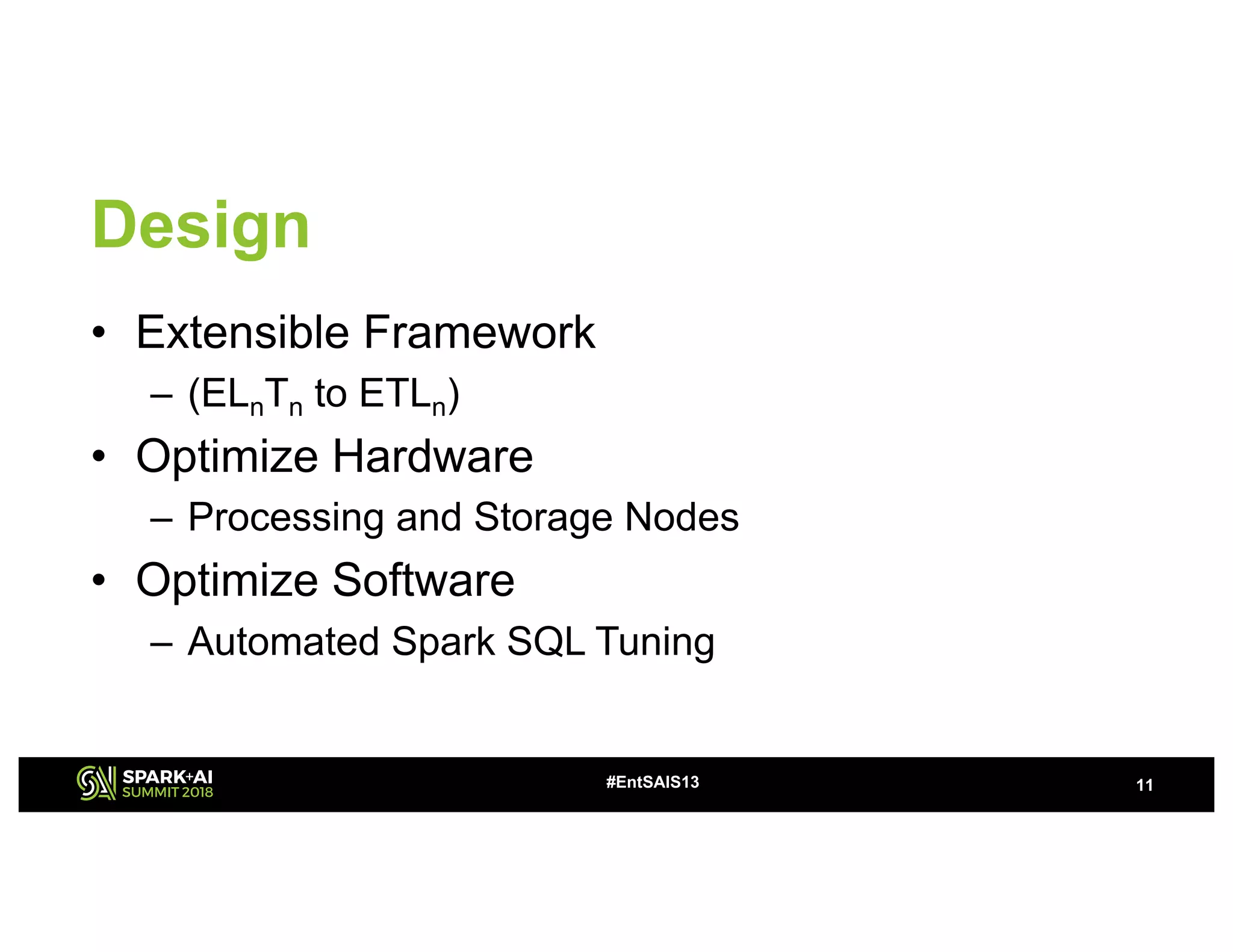 Design

• Extensible Framework
  – ($EL_nT_n$ to $ETL_n$)
• Optimize Hardware
  – Processing and Storage Nodes
• Optimize Software
  – Automated Spark SQL Tuning

SPARK+AI SUMMIT 2018

#EntSAIS13

11